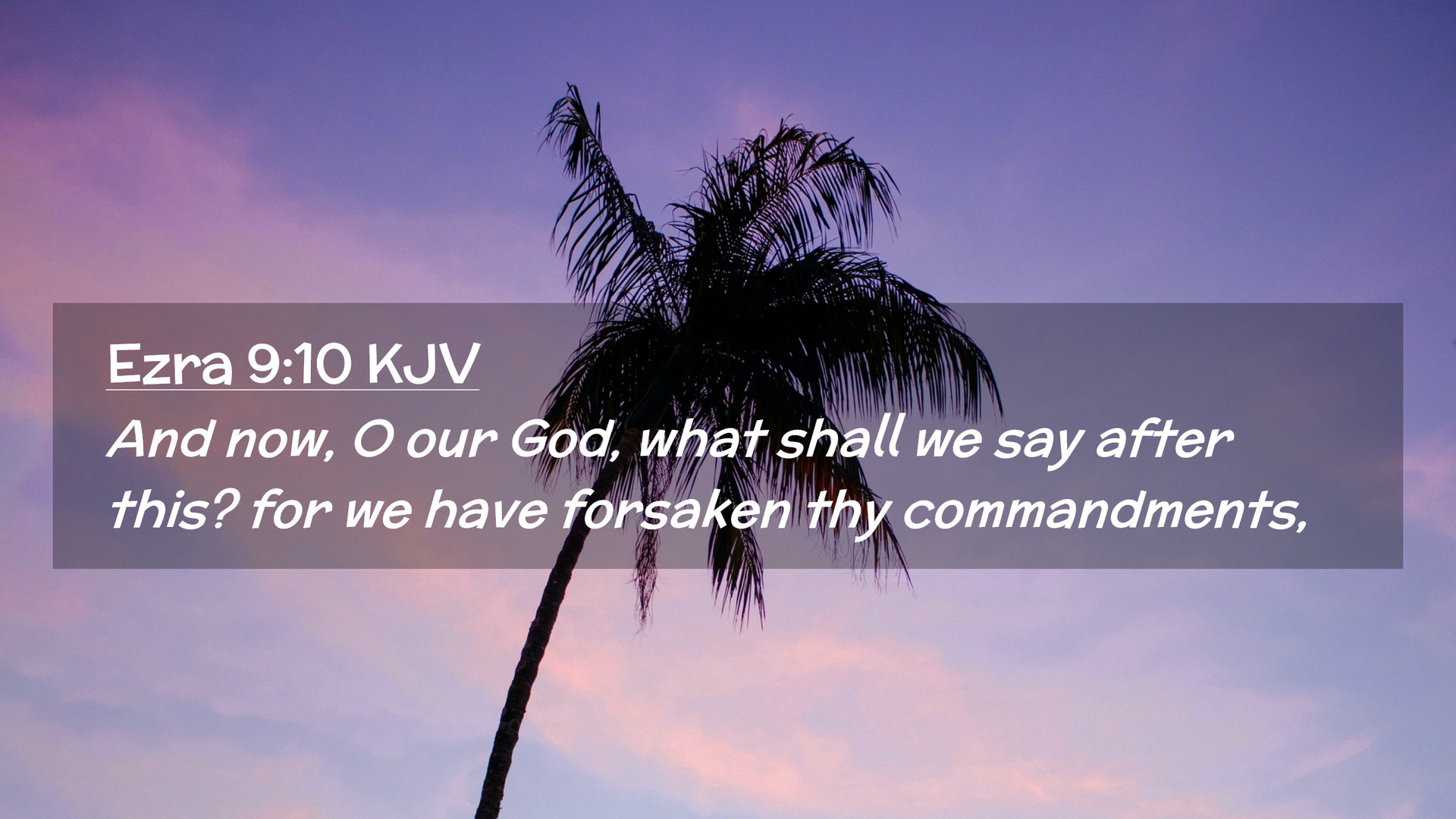 Ezra 9:10 KJV

And now, O our God, what shall we say after this? for we have forsaken thy commandments,